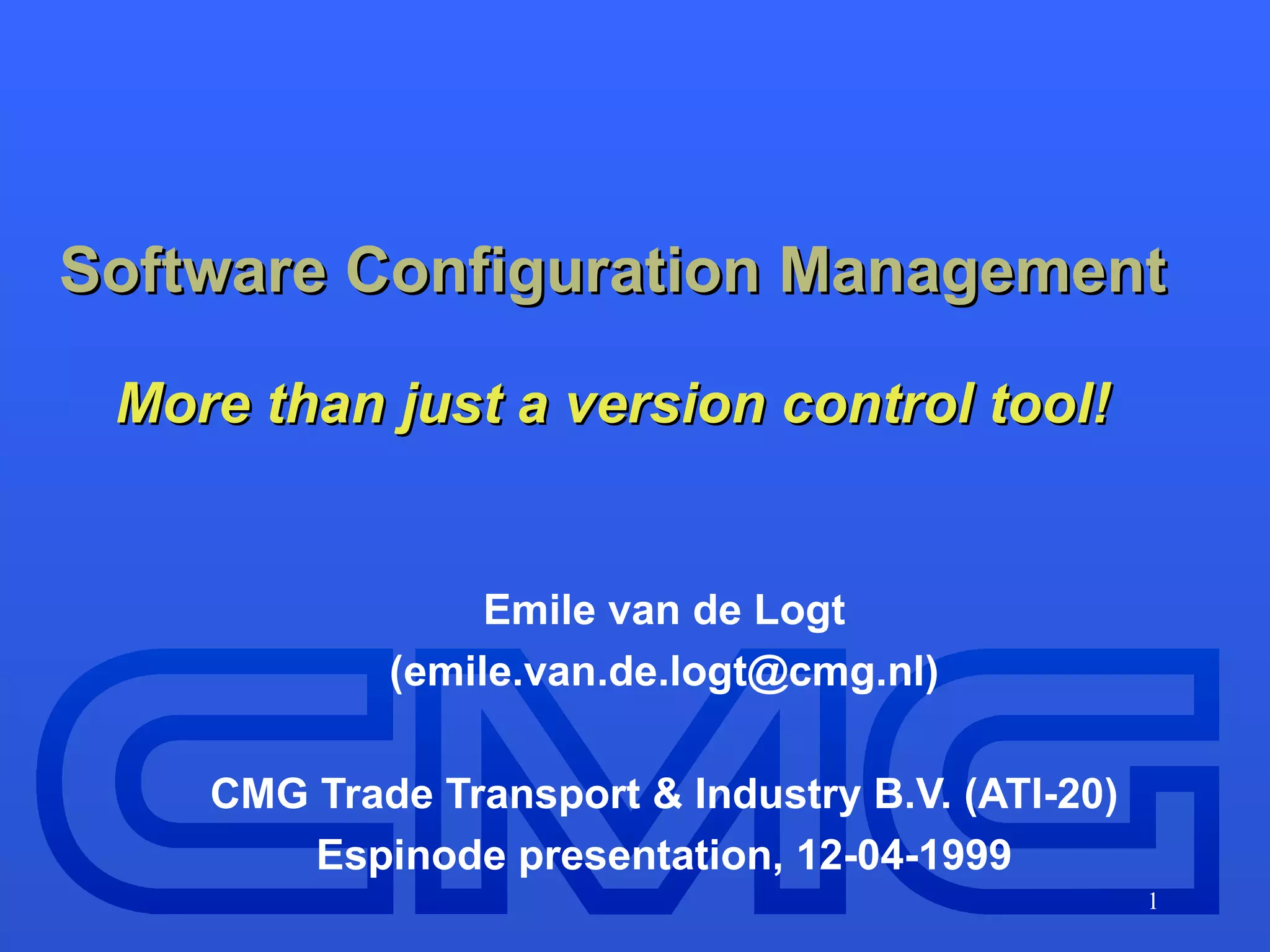 Software Configuration Management

More than just a version control tool!

Emile van de Logt
(emile.van.de.logt@cmg.nl)

CMG Trade Transport & Industry B.V. (ATI-20)
Espinode presentation, 12-04-1999

CMG

1